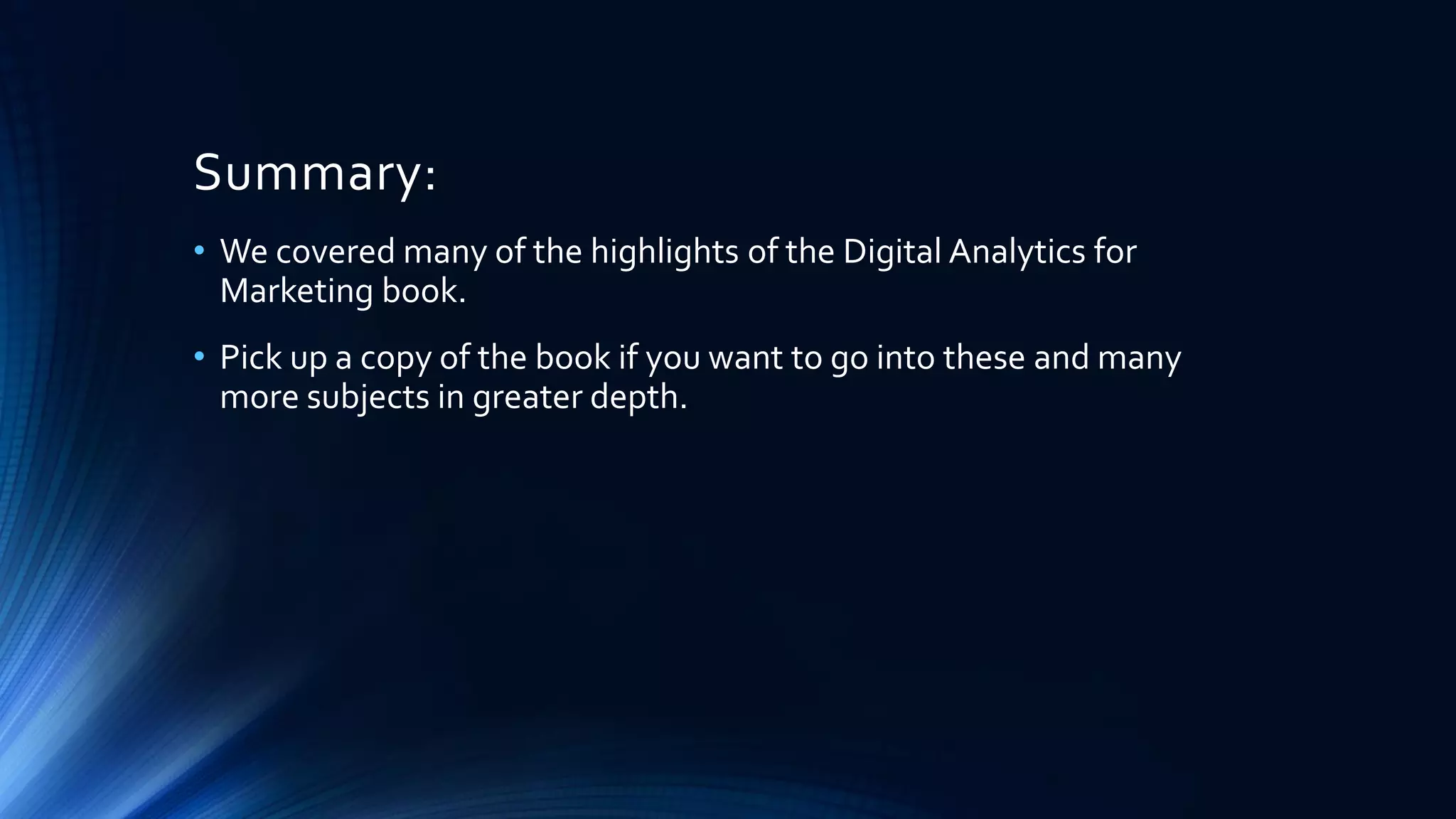 Summary:

• We covered many of the highlights of the Digital Analytics for Marketing book.

• Pick up a copy of the book if you want to go into these and many more subjects in greater depth.